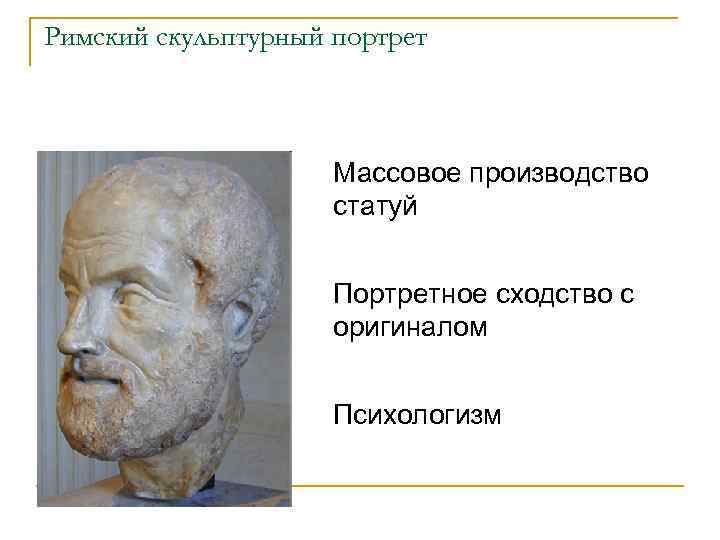 Римский скульптурный портрет

Массовое производство статуй

Портретное сходство с оригиналом

Психологизм